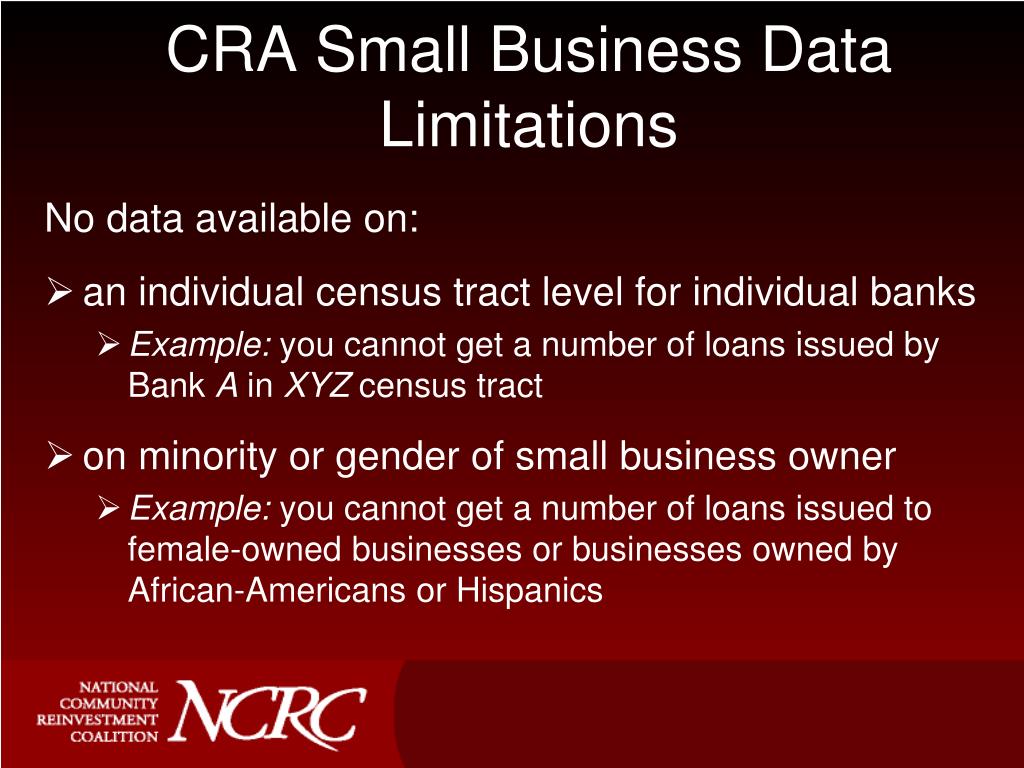 CRA Small Business Data Limitations

No data available on:

➢ an individual census tract level for individual banks

➢ Example: you cannot get a number of loans issued by Bank A in XYZ census tract

➢ on minority or gender of small business owner

➢ Example: you cannot get a number of loans issued to female-owned businesses or businesses owned by African-Americans or Hispanics

NATIONAL COMMUNITY REINVESTMENT COALITION NCRC